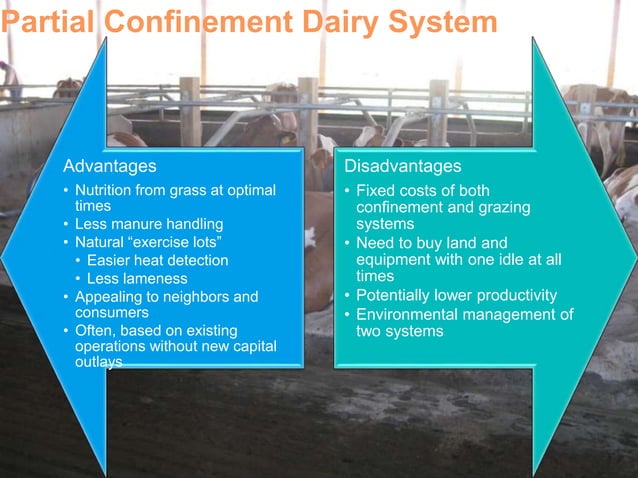 Partial Confinement Dairy System

Advantages
• Nutrition from grass at optimal times
• Less manure handling
• Natural “exercise lots”
  • Easier heat detection
  • Less lameness
• Appealing to neighbors and consumers
• Often, based on existing operations without new capital outlays

Disadvantages
• Fixed costs of both confinement and grazing systems
• Need to buy land and equipment with one idle at all times
• Potentially lower productivity
• Environmental management of two systems